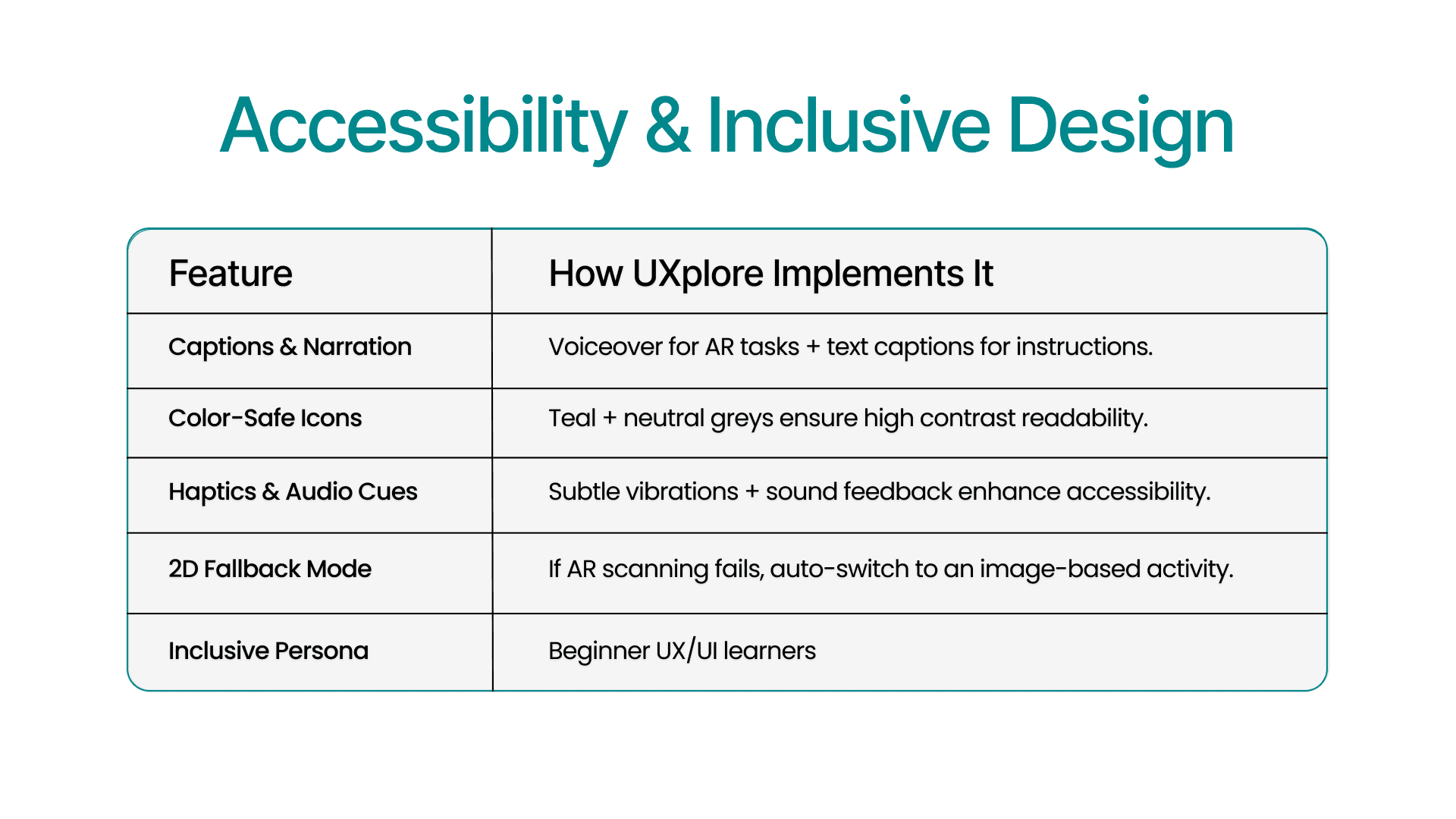 Accessibility & Inclusive Design

| Feature | How UXplore Implements It |
|---|---|
| Captions & Narration | Voiceover for AR tasks + text captions for instructions. |
| Color-Safe Icons | Teal + neutral greys ensure high contrast readability. |
| Haptics & Audio Cues | Subtle vibrations + sound feedback enhance accessibility. |
| 2D Fallback Mode | If AR scanning fails, auto-switch to an image-based activity. |
| Inclusive Persona | Beginner UX/UI learners |